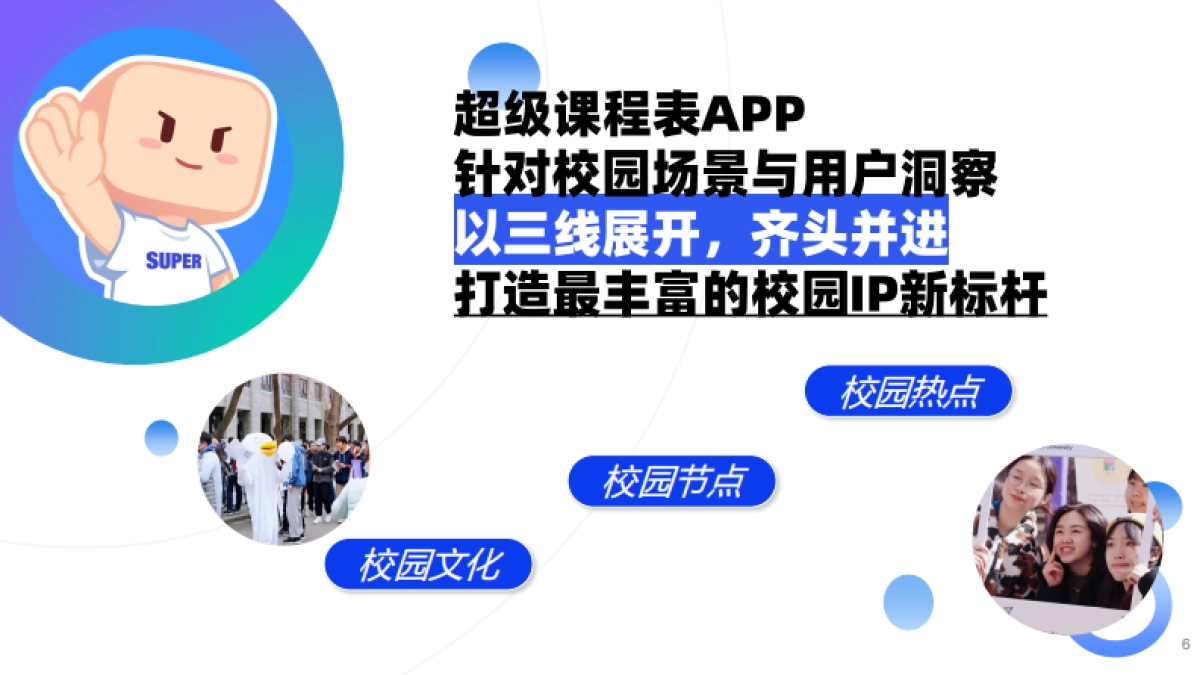 SUPER

超级课程表APP
针对校园场景与用户洞察
以三线展开，齐头并进
打造最丰富的校园IP新标杆

校园热点

校园节点

校园文化

6